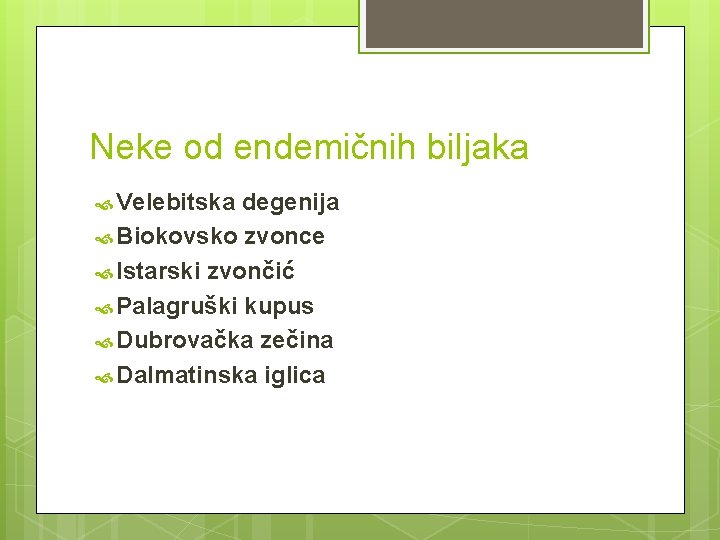 Neke od endemičnih biljaka

Velebitska degenija
Biokovsko zvonce
Istarski zvončić
Palagruški kupus
Dubrovačka zečina
Dalmatinska iglica